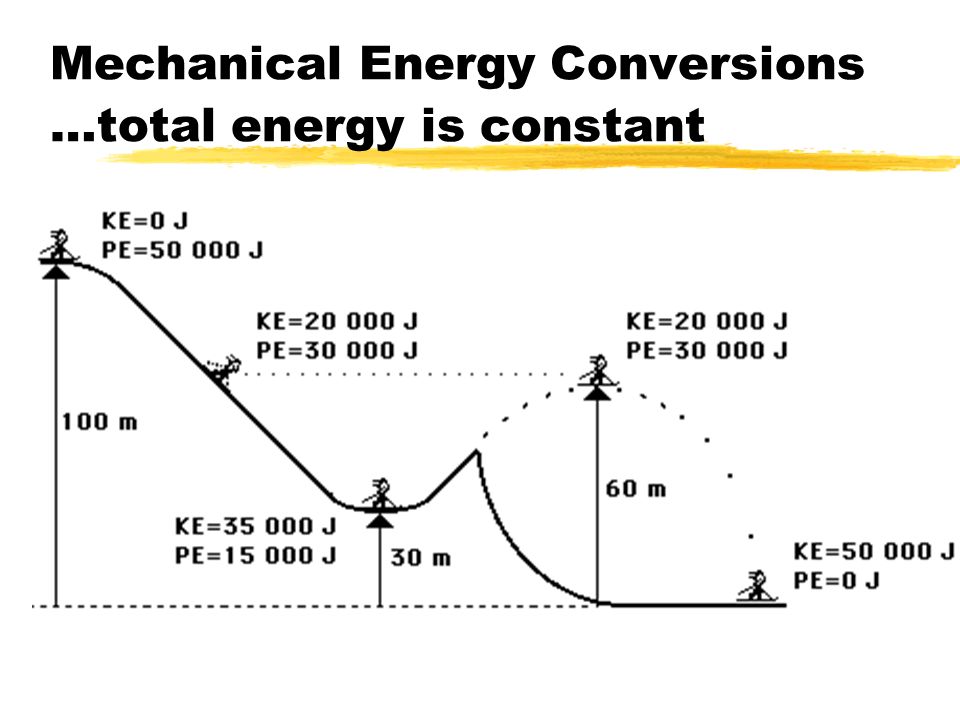 Mechanical Energy Conversions
...total energy is constant

KE=0 J
PE=50 000 J

KE=20 000 J
PE=30 000 J

KE=20 000 J
PE=30 000 J

100 m

60 m

KE=35 000 J
PE=15 000 J

30 m

KE=50 000 J
PE=0 J